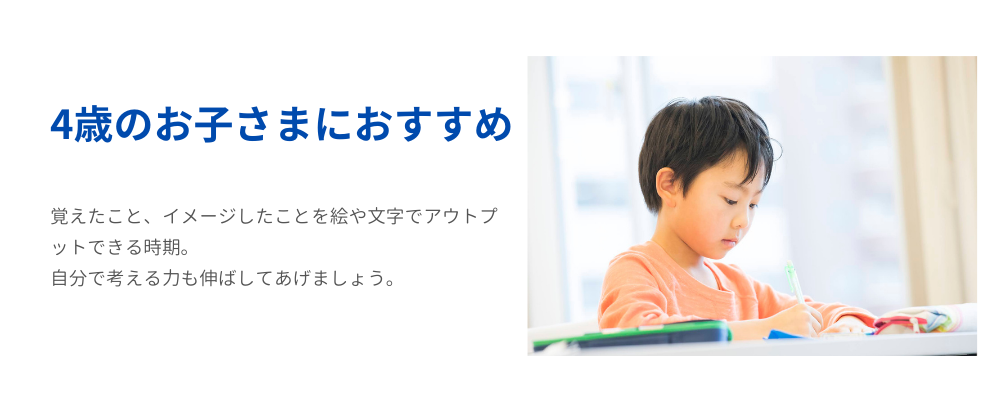 4歳のお子さまにおすすめ

覚えたこと、イメージしたことを絵や文字でアウトプットできる時期。
自分で考える力も伸ばしてあげましょう。